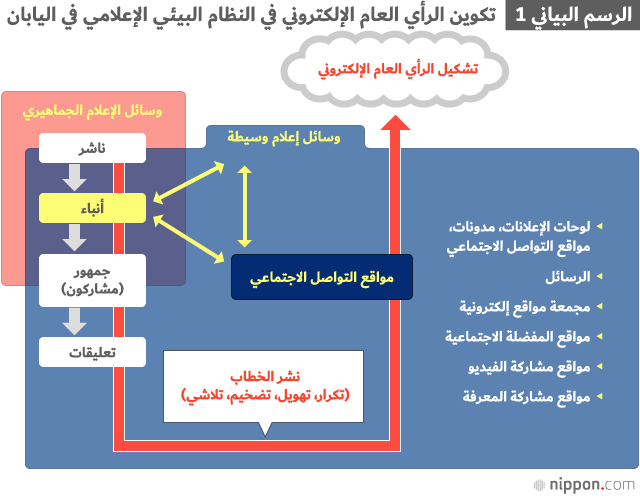 الرسم البياني 1 تكوين الرأي العام الإلكتروني في النظام البيئي الإعلامي في اليابان

تشكيل الرأي العام الإلكتروني

وسائل الإعلام الجماهيري

ناشر

أنباء

جمهور (مشاركون)

تعليقات

وسائل إعلام وسيطة

مواقع التواصل الاجتماعي

لوحات الإعلانات، مدونات، مواقع التواصل الاجتماعي

الرسائل

مجمعة مواقع إلكترونية

مواقع المفضلة الاجتماعية

مواقع مشاركة الفيديو

مواقع مشاركة المعرفة

نشر الخطاب
(تكرار، تهويل، تضخيم، تلاشي)

nippon.com